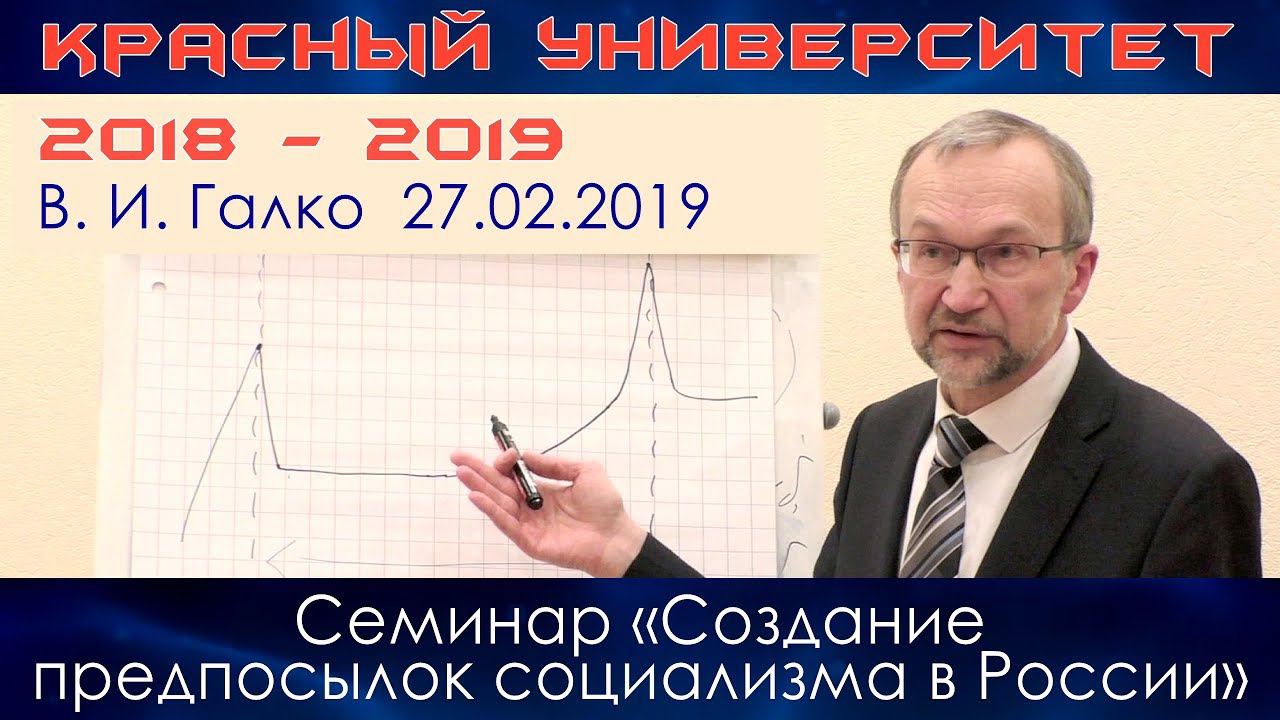 КРАСНЫЙ УНИВЕРСИТЕТ

2018 – 2019

В. И. Галко 27.02.2019

Семинар «Создание предпосылок социализма в России»